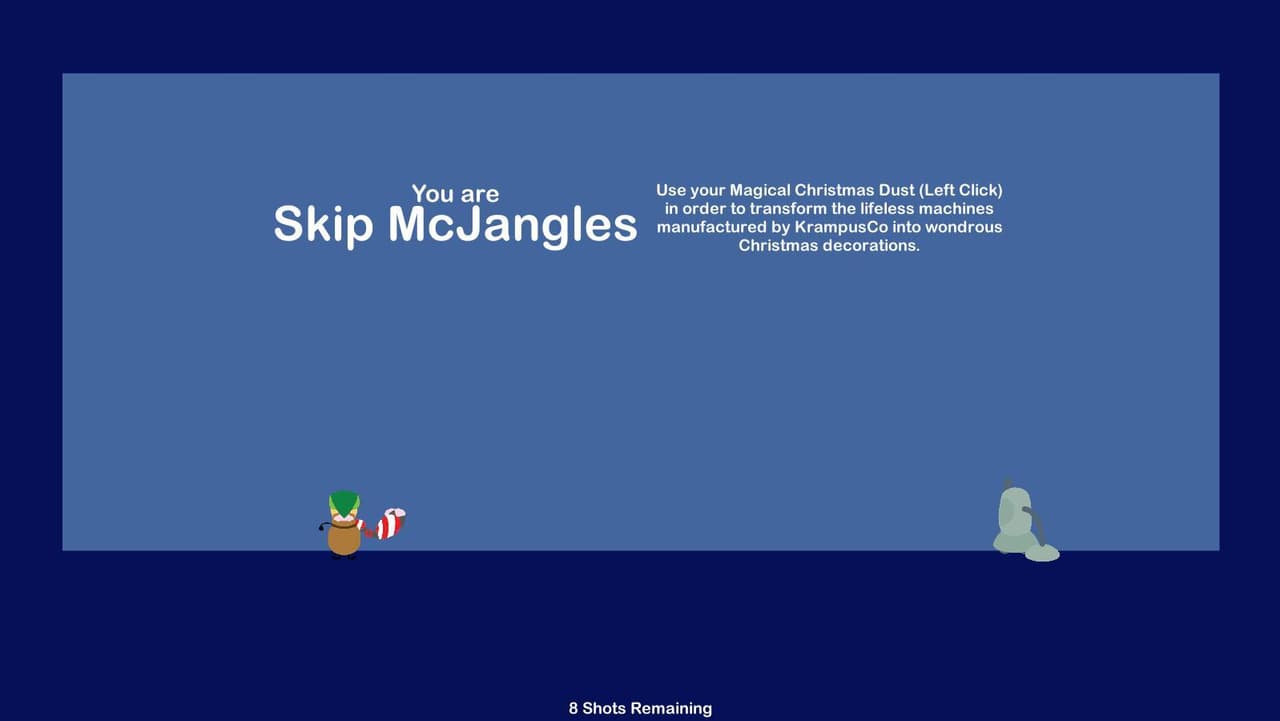 You are
Skip McJangles

Use your Magical Christmas Dust (Left Click) in order to transform the lifeless machines manufactured by KrampusCo into wondrous Christmas decorations.

8 Shots Remaining